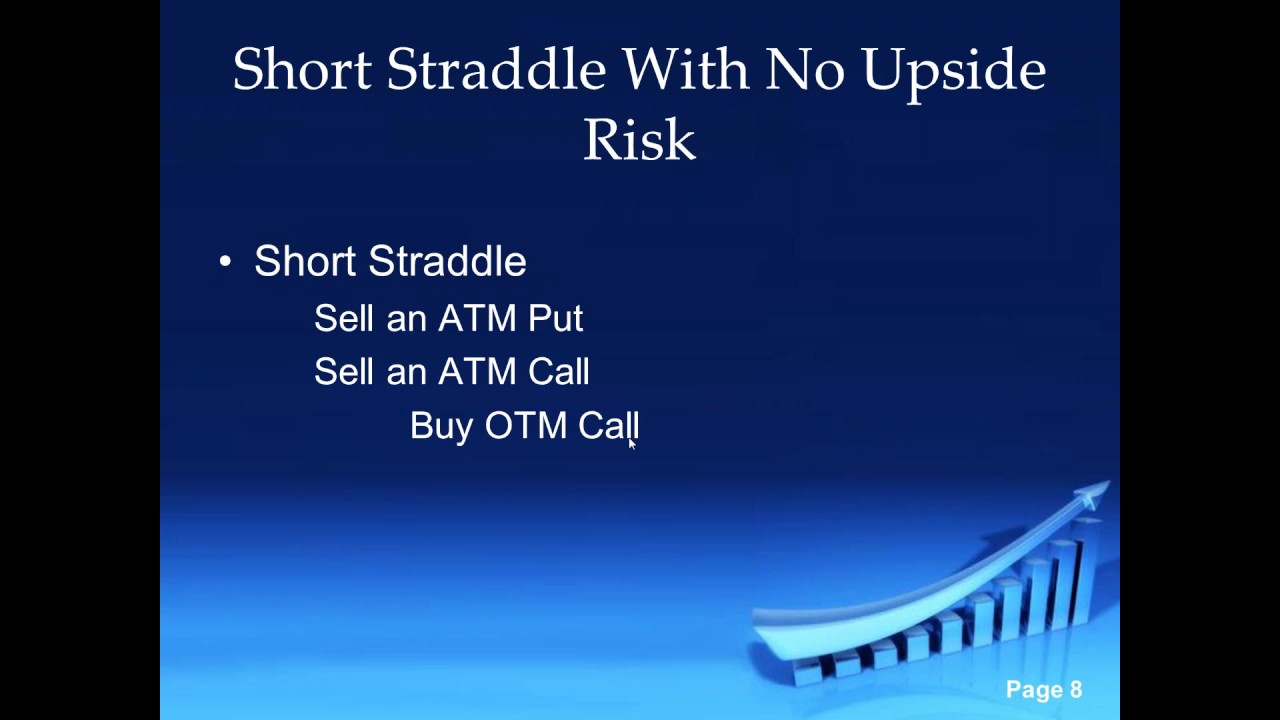 Short Straddle With No Upside Risk

• Short Straddle

Sell an ATM Put

Sell an ATM Call

Buy OTM Call

Page 8